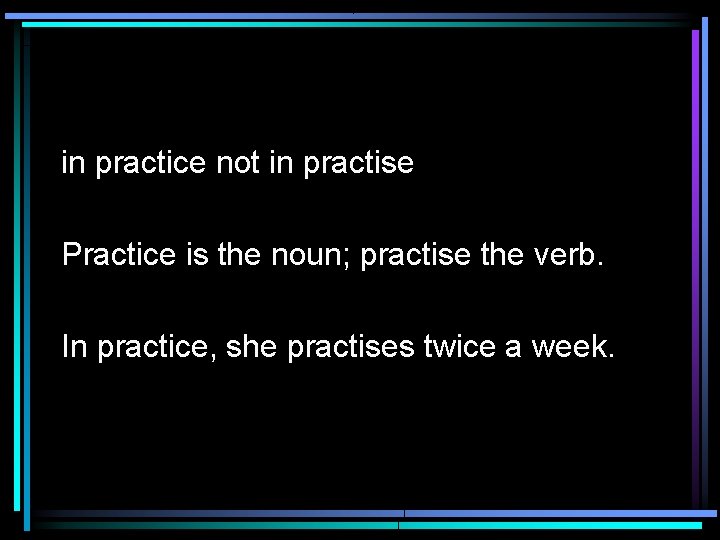 in practice not in practise

Practice is the noun; practise the verb.

In practice, she practises twice a week.